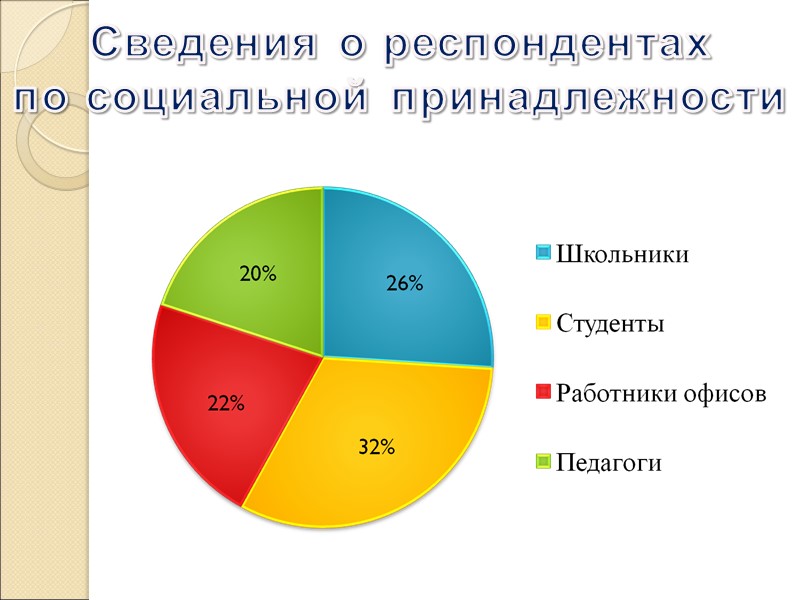 Сведения о респондентах по социальной принадлежности

20%

26%

22%

32%

Школьники

Студенты

Работники офисов

Педагоги